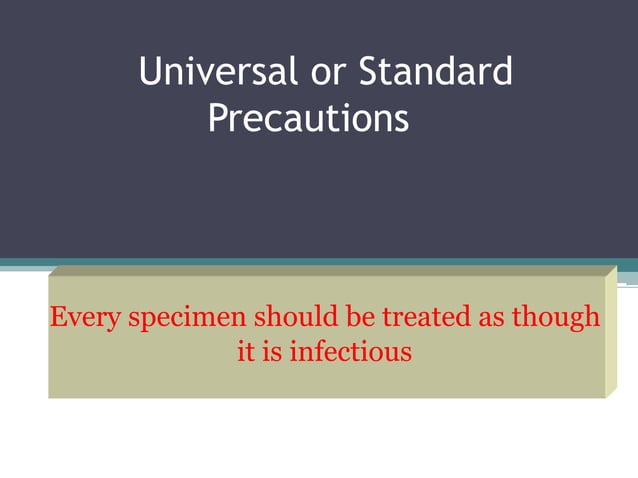 Universal or Standard Precautions

Every specimen should be treated as though it is infectious